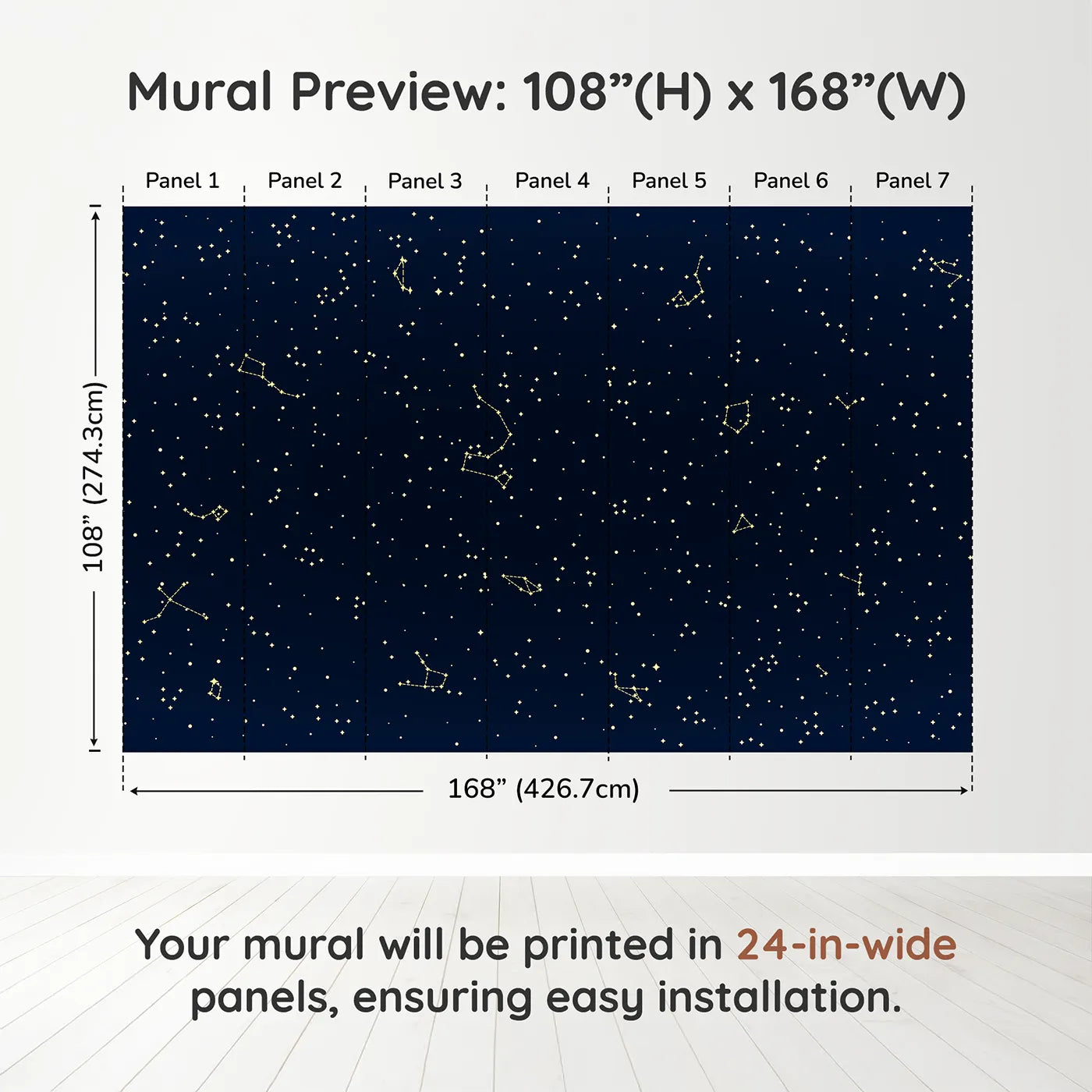 Mural Preview: 108”(H) x 168”(W)

Panel 1 Panel 2 Panel 3 Panel 4 Panel 5 Panel 6 Panel 7

108” (274.3cm)

168” (426.7cm)

Your mural will be printed in 24-in-wide panels, ensuring easy installation.